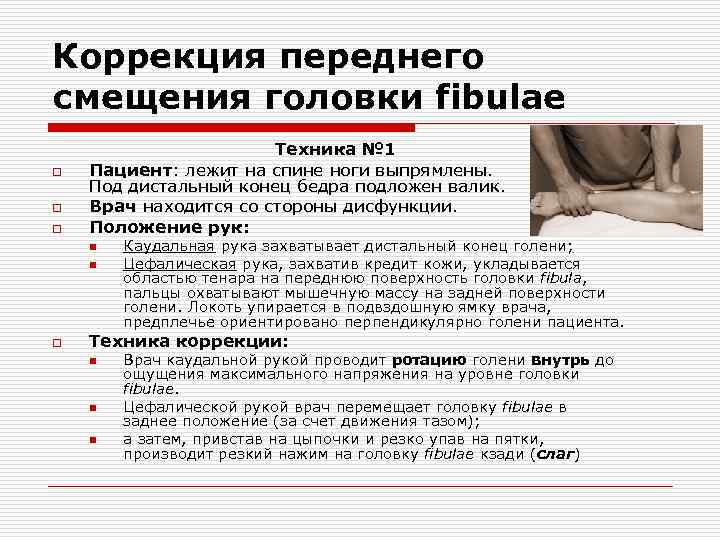 Коррекция переднего смещения головки fibulae

Техника №1

Пациент: лежит на спине ноги выпрямлены. Под дистальный конец бедра подложен валик.

Врач находится со стороны дисфункции.

Положение рук:

Каудальная рука захватывает дистальный конец голени;

Цефалическая рука, захватив кредит кожи, укладывается областью тенара на переднюю поверхность головки fibula, пальцы охватывают мышечную массу на задней поверхности голени. Локоть упирается в подвздошную ямку врача, предплечье ориентировано перпендикулярно голени пациента.

Техника коррекции:

Врач каудальной рукой проводит ротацию голени внутрь до ощущения максимального напряжения на уровне головки fibulae.

Цефалической рукой врач перемещает головку fibulae в заднее положение (за счет движения тазом);

а затем, привстав на цыпочки и резко упав на пятки, производит резкий нажим на головку fibulae кзади (слаг)